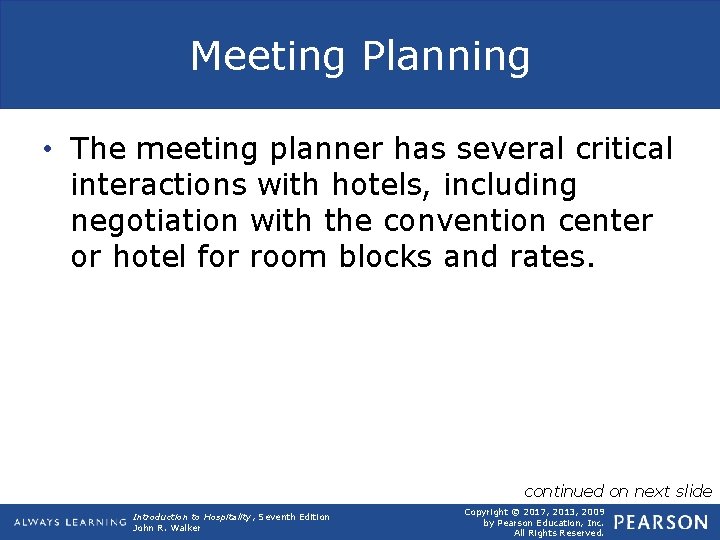 Meeting Planning

• The meeting planner has several critical interactions with hotels, including negotiation with the convention center or hotel for room blocks and rates.

continued on next slide

ALWAYS LEARNING

Introduction to Hospitality, Seventh Edition
John R. Walker

Copyright © 2017, 2013, 2009
by Pearson Education, Inc.
All Rights Reserved.

PEARSON